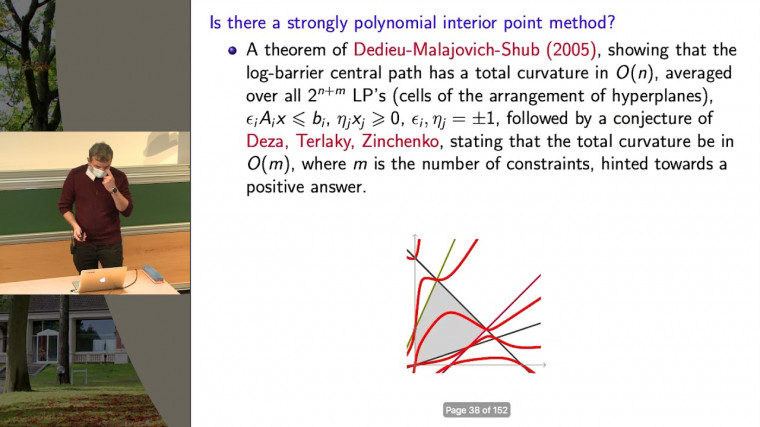 Is there a strongly polynomial interior point method?

A theorem of Dedieu-Malajovich-Shub (2005), showing that the log-barrier central path has a total curvature in $O(n)$, averaged over all $2^{n+m}$ LP's (cells of the arrangement of hyperplanes), $\epsilon_i A_i x \leqslant b_i$, $\eta_j x_j \geqslant 0$, $\epsilon_i, \eta_j = \pm 1$, followed by a conjecture of Deza, Terlaky, Zinchenko, stating that the total curvature be in $O(m)$, where $m$ is the number of constraints, hinted towards a positive answer.

Page 38 of 152